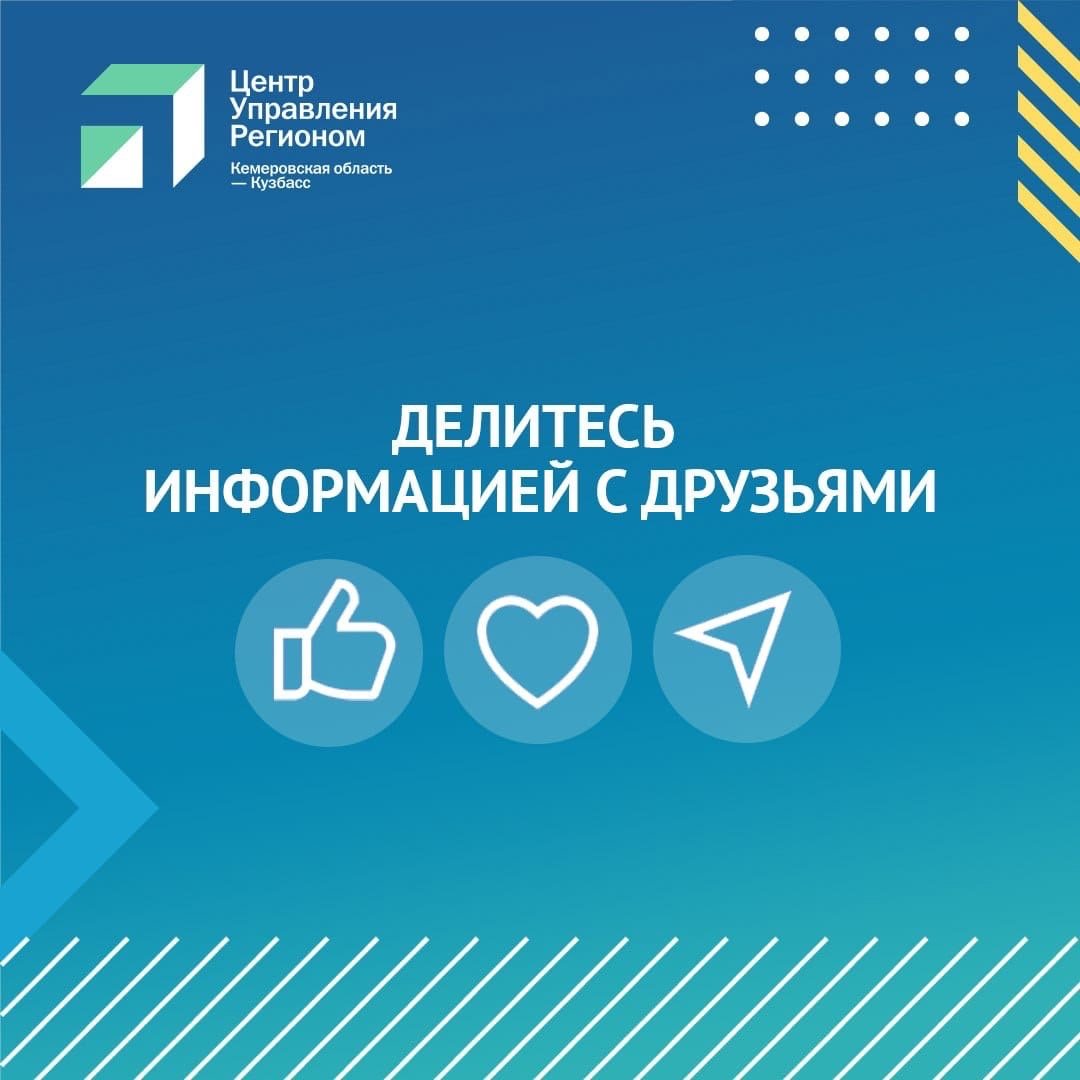 Центр
Управления
Регионом
Кемеровская область
— Кузбасс

ДЕЛИТЕСЬ
ИНФОРМАЦИЕЙ С ДРУЗЬЯМИ